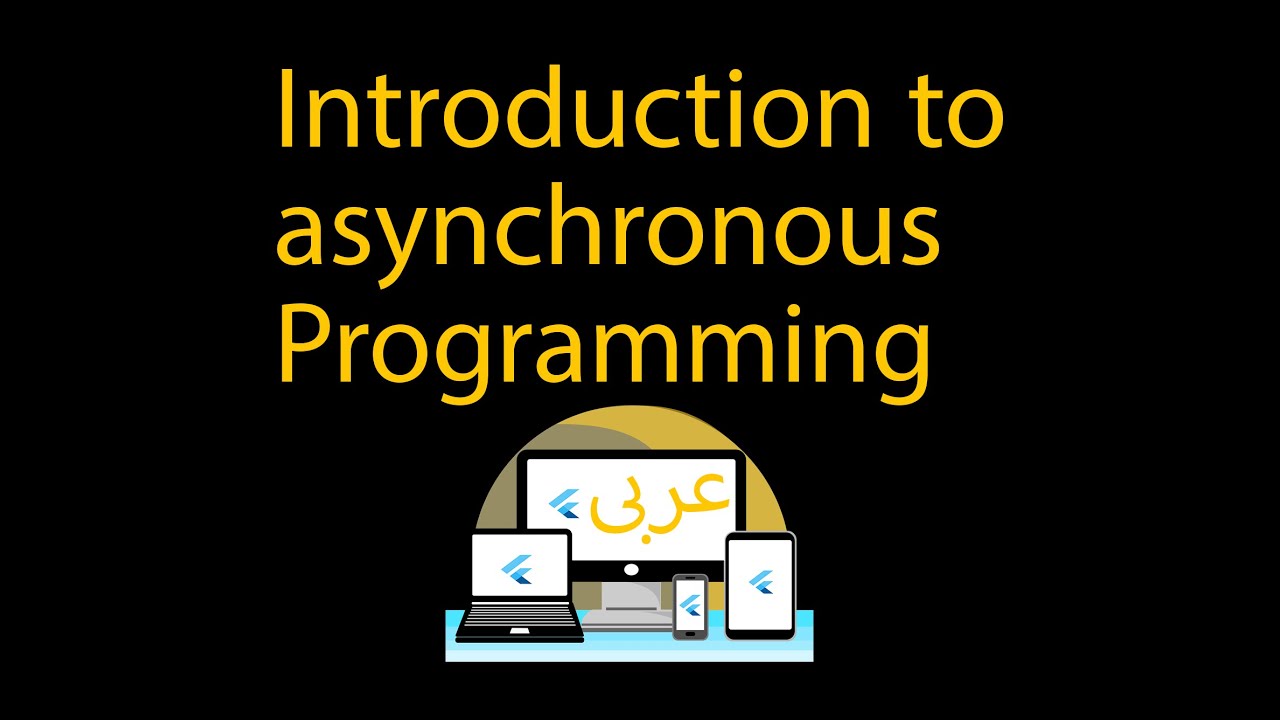 Introduction to asynchronous Programming

عربى